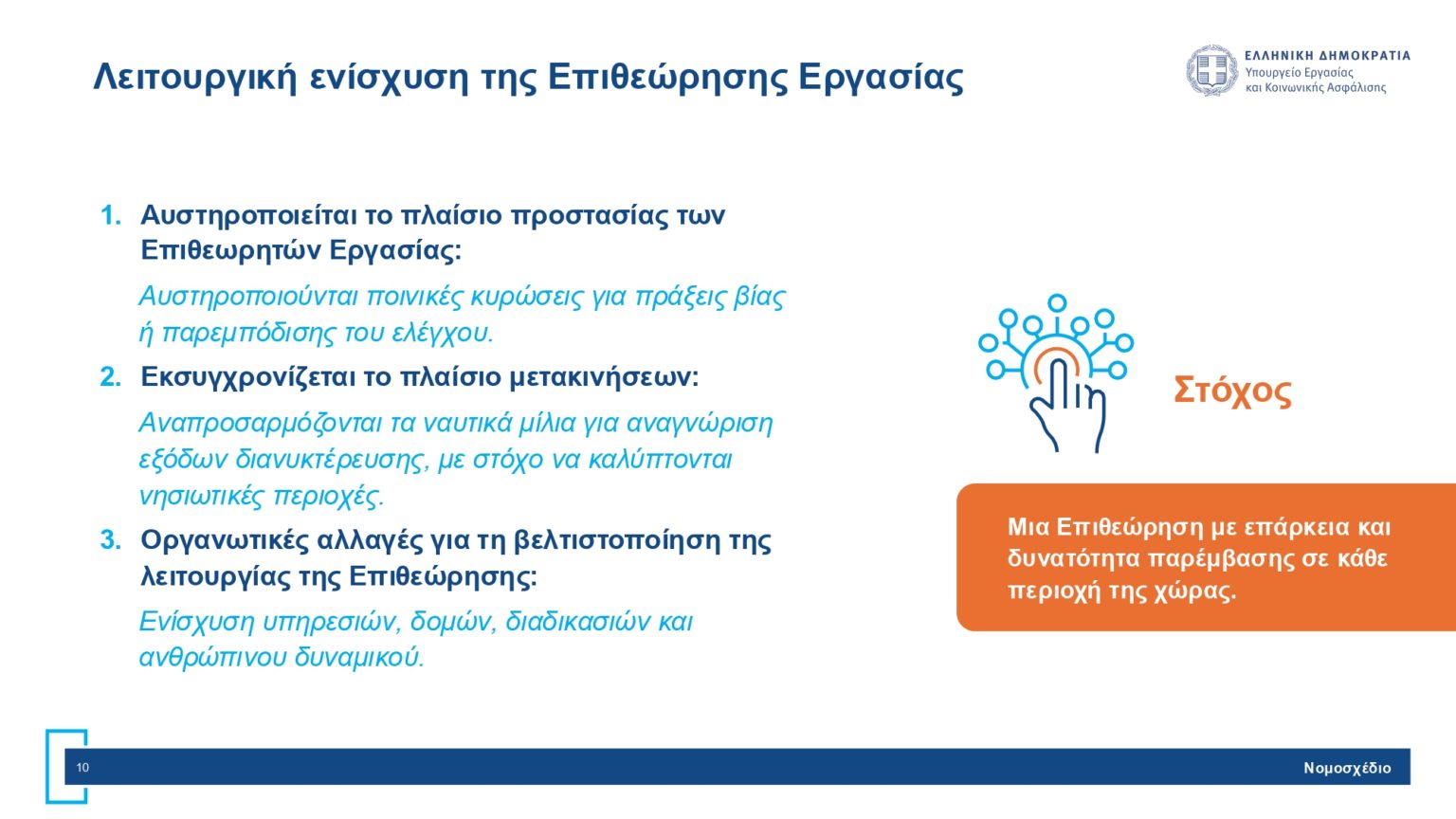 Λειτουργική ενίσχυση της Επιθεώρησης Εργασίας

ΕΛΛΗΝΙΚΗ ΔΗΜΟΚΡΑΤΙΑ
Υπουργείο Εργασίας
και Κοινωνικής Ασφάλισης

1. Αυστηροποιείται το πλαίσιο προστασίας των Επιθεωρητών Εργασίας:

Αυστηροποιούνται ποινικές κυρώσεις για πράξεις βίας ή παρεμπόδισης του ελέγχου.

2. Εκσυγχρονίζεται το πλαίσιο μετακινήσεων:

Αναπροσαρμόζονται τα ναυτικά μίλια για αναγνώριση εξόδων διανυκτέρευσης, με στόχο να καλύπτονται νησιωτικές περιοχές.

3. Οργανωτικές αλλαγές για τη βελτιστοποίηση της λειτουργίας της Επιθεώρησης:

Ενίσχυση υπηρεσιών, δομών, διαδικασιών και ανθρώπινου δυναμικού.

Στόχος

Μια Επιθεώρηση με επάρκεια και δυνατότητα παρέμβασης σε κάθε περιοχή της χώρας.

10

Νομοσχέδιο